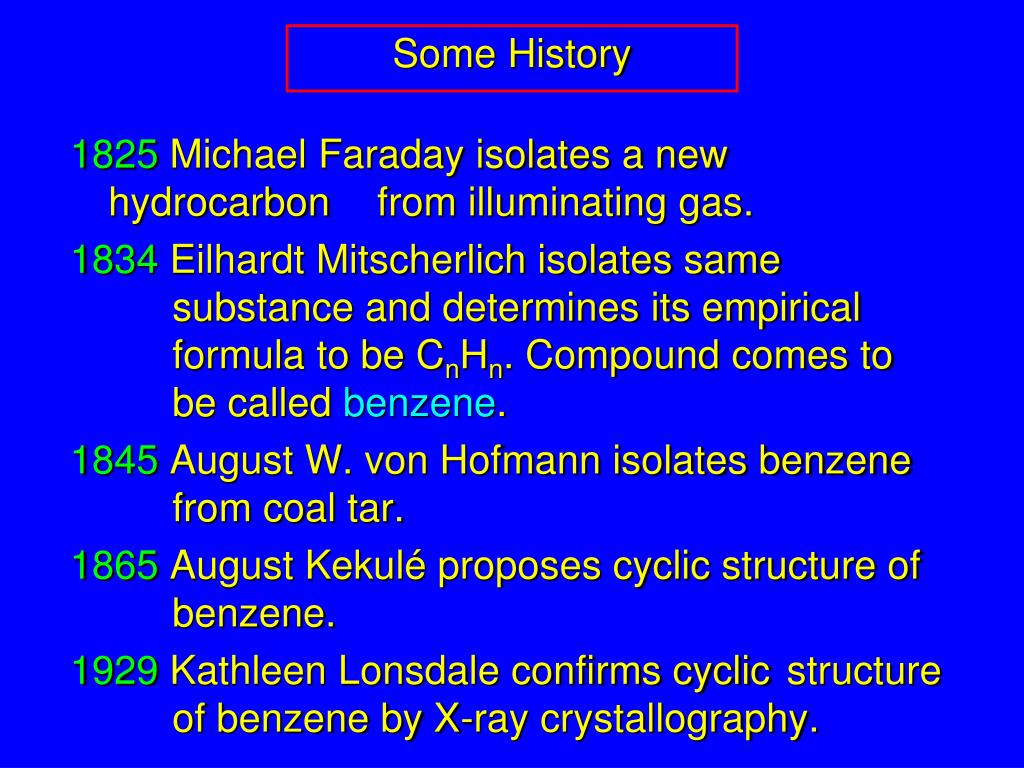 Some History

1825 Michael Faraday isolates a new hydrocarbon from illuminating gas.

1834 Eilhardt Mitscherlich isolates same substance and determines its empirical formula to be $C_nH_n$. Compound comes to be called benzene.

1845 August W. von Hofmann isolates benzene from coal tar.

1865 August Kekulé proposes cyclic structure of benzene.

1929 Kathleen Lonsdale confirms cyclic structure of benzene by X-ray crystallography.